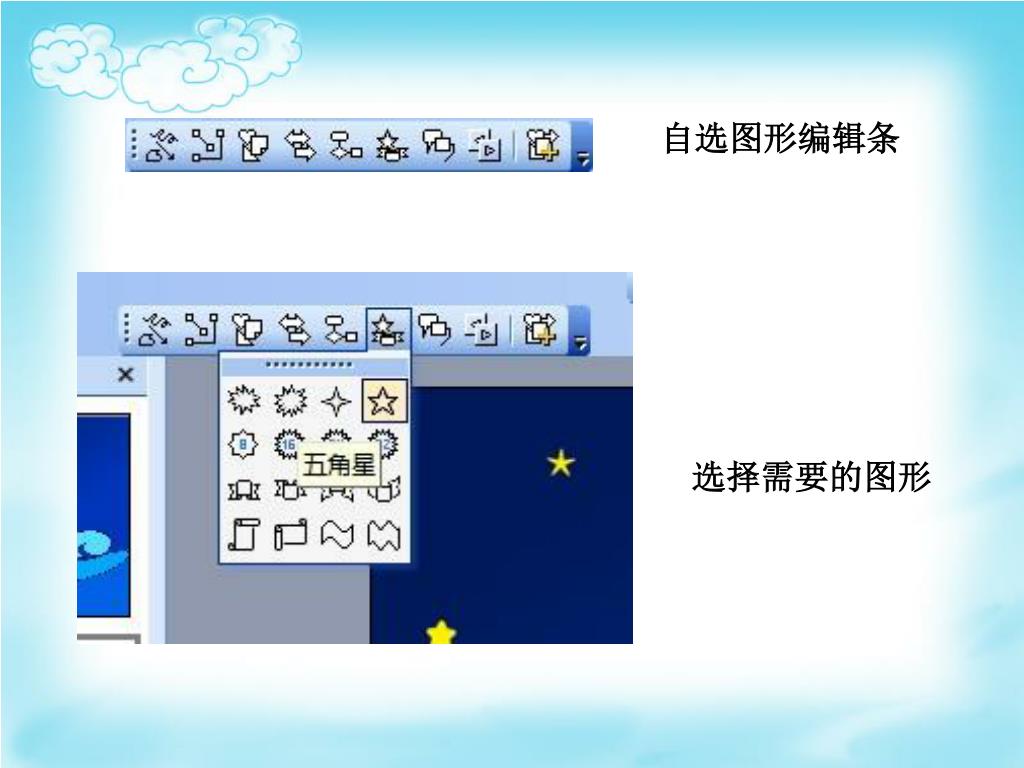 自选图形编辑条

五角星

选择需要的图形